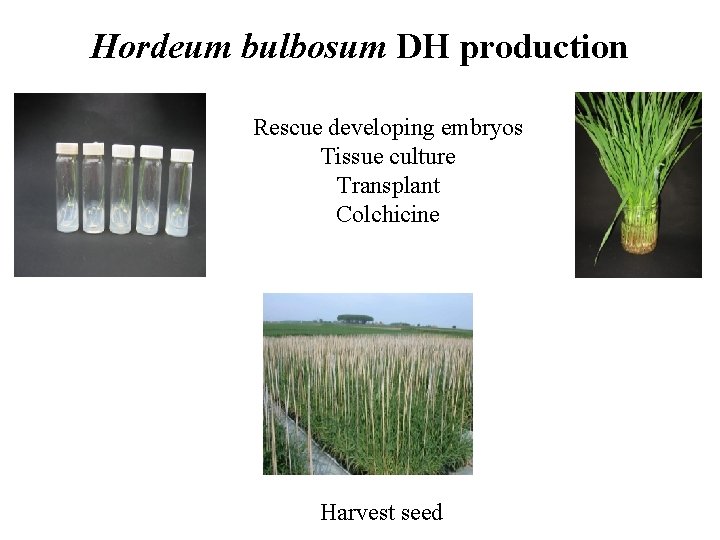 Hordeum bulbosum DH production

Rescue developing embryos
Tissue culture
Transplant
Colchicine

Harvest seed